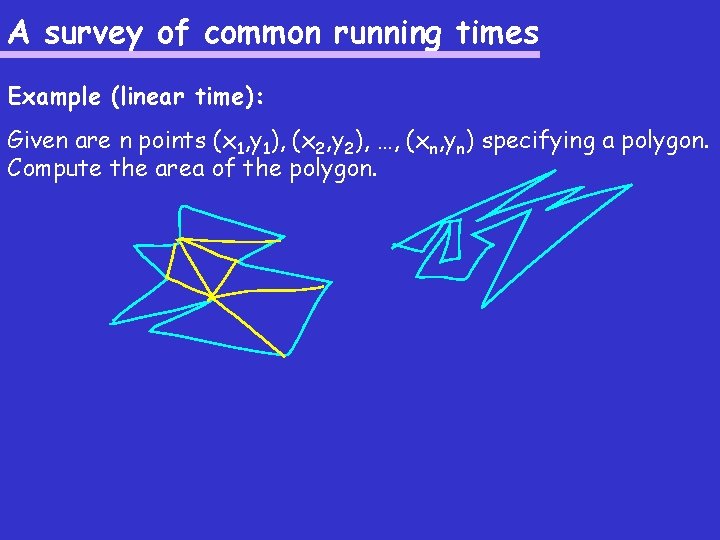 A survey of common running times

Example (linear time):

Given are n points $(x_1,y_1)$, $(x_2,y_2)$, …, $(x_n,y_n)$ specifying a polygon. Compute the area of the polygon.